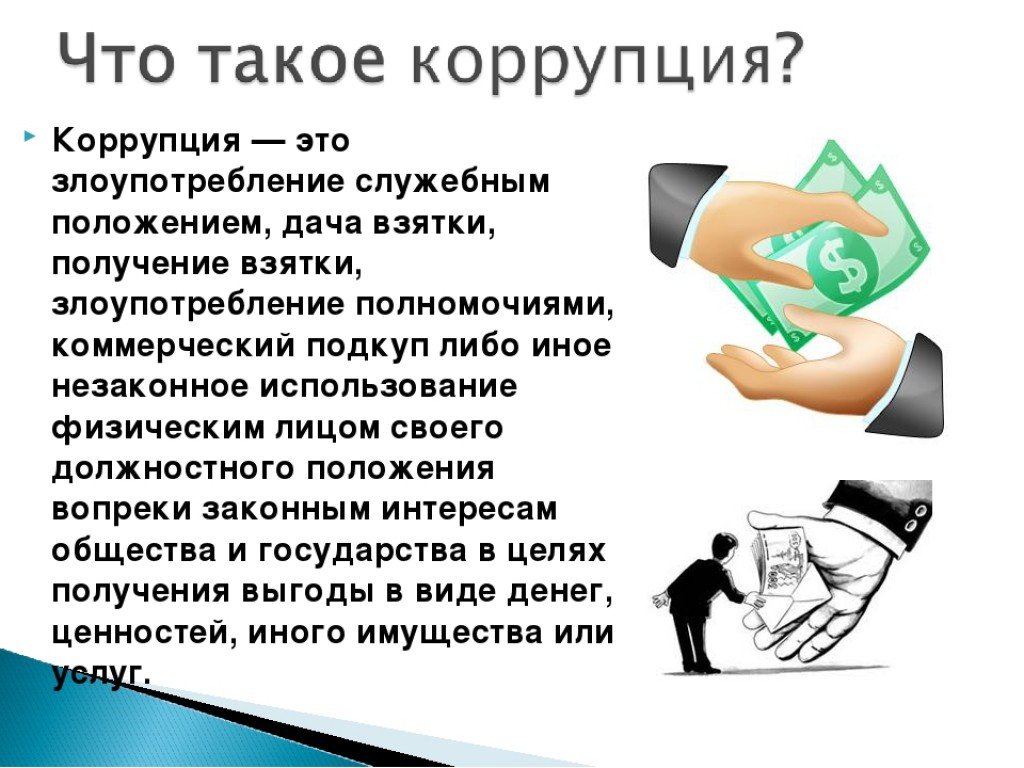 Что такое коррупция?

Коррупция — это злоупотребление служебным положением, дача взятки, получение взятки, злоупотребление полномочиями, коммерческий подкуп либо иное незаконное использование физическим лицом своего должностного положения вопреки законным интересам общества и государства в целях получения выгоды в виде денег, ценностей, иного имущества или услуг.

$